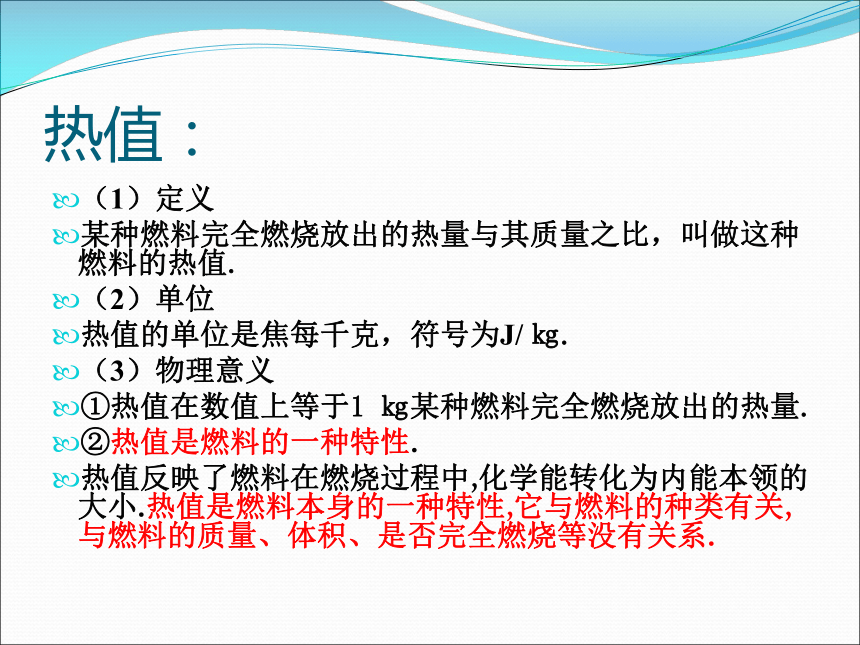 热值：

（1）定义

某种燃料完全燃烧放出的热量与其质量之比，叫做这种燃料的热值.

（2）单位

热值的单位是焦每千克，符号为J/ kg.

（3）物理意义

①热值在数值上等于1 kg某种燃料完全燃烧放出的热量.

②热值是燃料的一种特性.

热值反映了燃料在燃烧过程中,化学能转化为内能本领的大小.热值是燃料本身的一种特性,它与燃料的种类有关,与燃料的质量、体积、是否完全燃烧等没有关系.